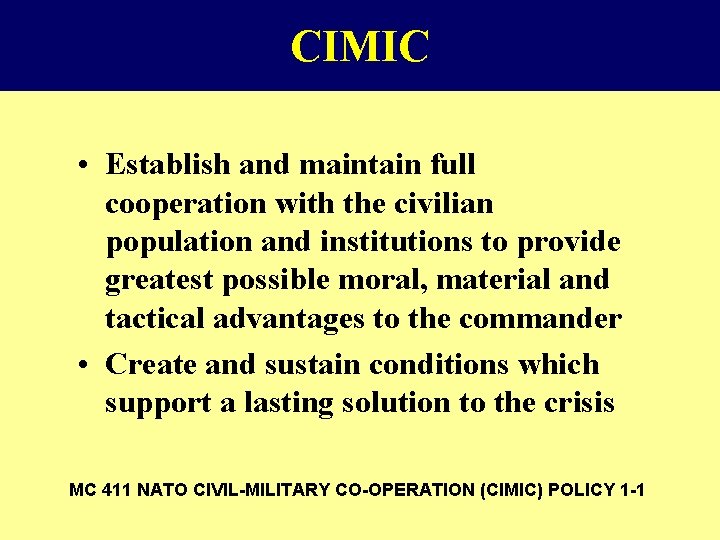 CIMIC

• Establish and maintain full cooperation with the civilian population and institutions to provide greatest possible moral, material and tactical advantages to the commander

• Create and sustain conditions which support a lasting solution to the crisis

MC 411 NATO CIVIL-MILITARY CO-OPERATION (CIMIC) POLICY 1-1